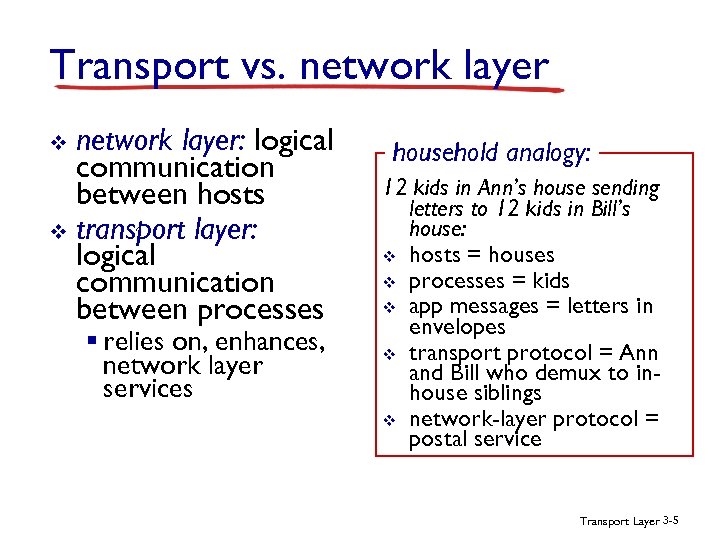 Transport vs. network layer

❖ network layer: logical communication between hosts
❖ transport layer: logical communication between processes
▪ relies on, enhances, network layer services

household analogy:

12 kids in Ann's house sending letters to 12 kids in Bill's house:
❖ hosts = houses
❖ processes = kids
❖ app messages = letters in envelopes
❖ transport protocol = Ann and Bill who demux to in-house siblings
❖ network-layer protocol = postal service

Transport Layer 3-5